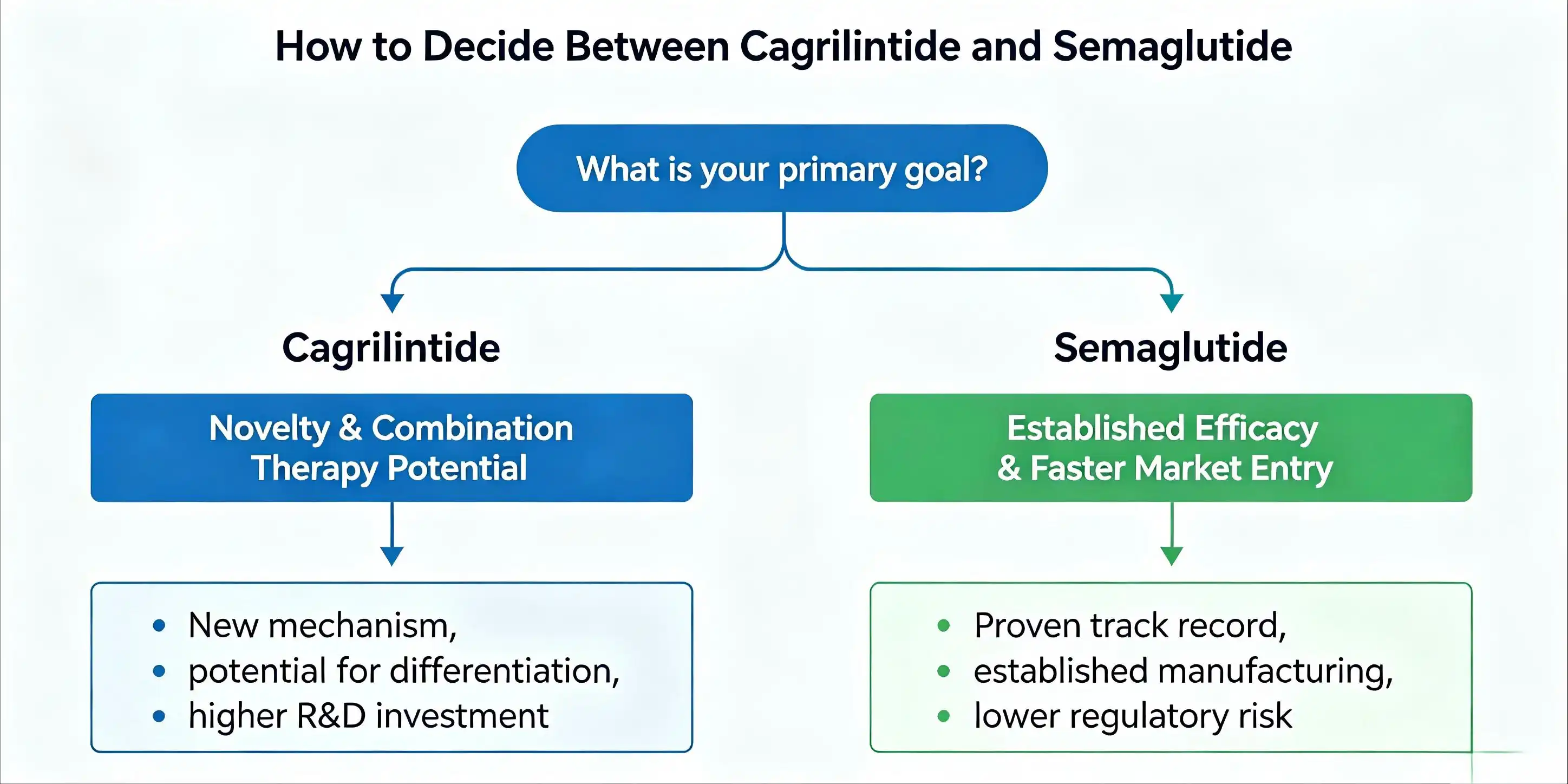 How to Decide Between Cagrilintide and Semaglutide

What is your primary goal?

Cagrilintide

Novelty & Combination Therapy Potential

- New mechanism,
- potential for differentiation,
- higher R&D investment

Semaglutide

Established Efficacy & Faster Market Entry

- Proven track record,
- established manufacturing,
- lower regulatory risk